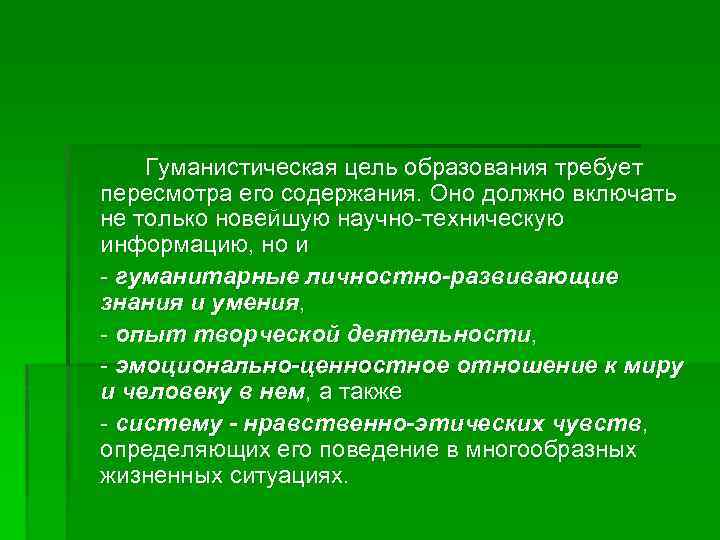 Гуманистическая цель образования требует пересмотра его содержания. Оно должно включать не только новейшую научно-техническую информацию, но и

- гуманитарные личностно-развивающие знания и умения,

- опыт творческой деятельности,

- эмоционально-ценностное отношение к миру и человеку в нем, а также

- систему - нравственно-этических чувств, определяющих его поведение в многообразных жизненных ситуациях.